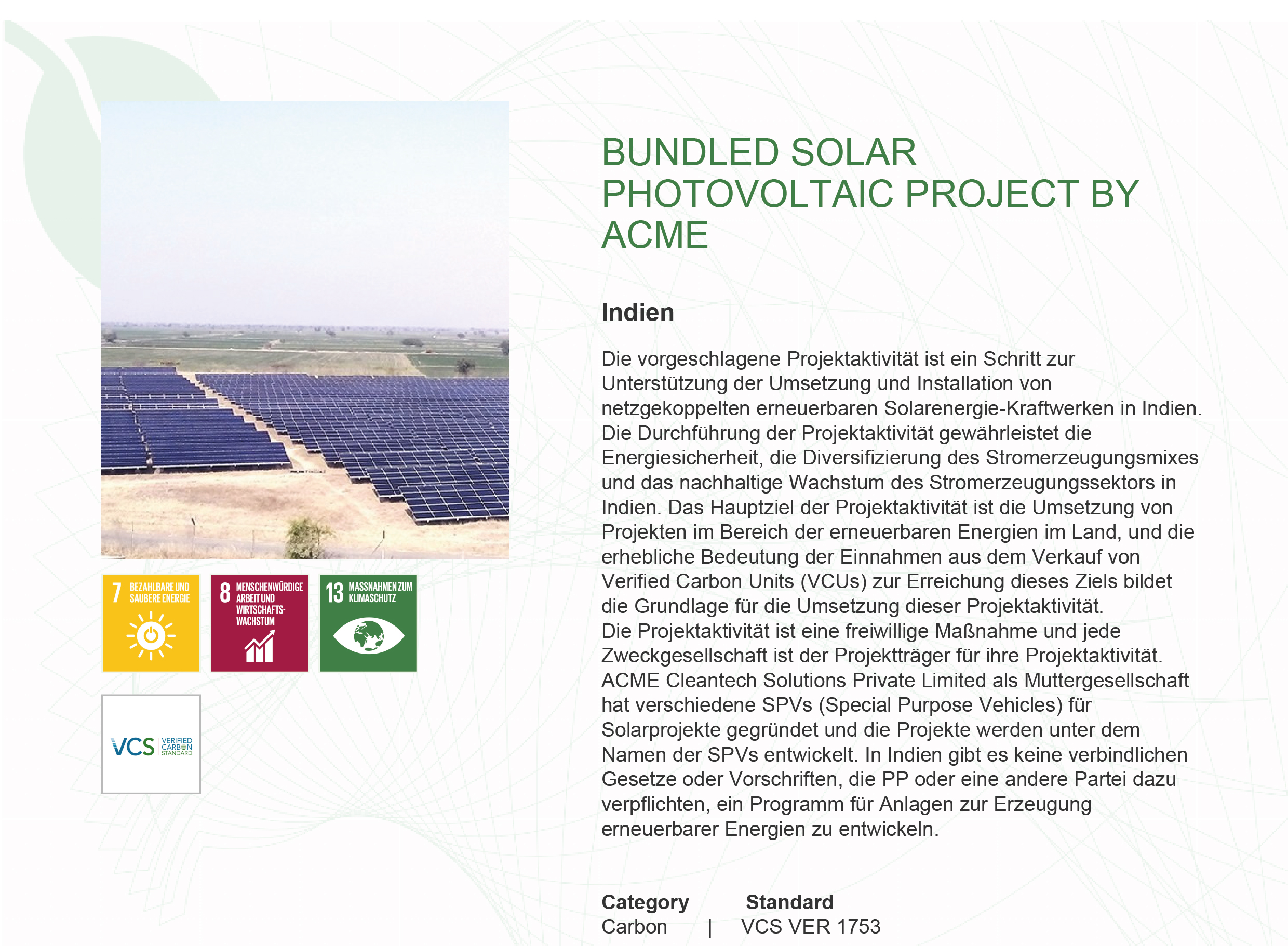 7 BEZAHLBARE UND SAUBERE ENERGIE

8 MENSCHENWÜRDIGE ARBEIT UND WIRTSCHAFTSWACHSTUM

13 MASSNAHMEN ZUM KLIMASCHUTZ

VCS VERIFIED CARBON STANDARD

BUNDLED SOLAR PHOTOVOLTAIC PROJECT BY ACME

Indien

Die vorgeschlagene Projektaktivität ist ein Schritt zur Unterstützung der Umsetzung und Installation von netzgekoppelten erneuerbaren Solarenergie-Kraftwerken in Indien. Die Durchführung der Projektaktivität gewährleistet die Energiesicherheit, die Diversifizierung des Stromerzeugungsmixes und das nachhaltige Wachstum des Stromerzeugungssektors in Indien. Das Hauptziel der Projektaktivität ist die Umsetzung von Projekten im Bereich der erneuerbaren Energien im Land, und die erhebliche Bedeutung der Einnahmen aus dem Verkauf von Verified Carbon Units (VCUs) zur Erreichung dieses Ziels bildet die Grundlage für die Umsetzung dieser Projektaktivität.
Die Projektaktivität ist eine freiwillige Maßnahme und jede Zweckgesellschaft ist der Projektträger für ihre Projektaktivität. ACME Cleantech Solutions Private Limited als Muttergesellschaft hat verschiedene SPVs (Special Purpose Vehicles) für Solarprojekte gegründet und die Projekte werden unter dem Namen der SPVs entwickelt. In Indien gibt es keine verbindlichen Gesetze oder Vorschriften, die PP oder eine andere Partei dazu verpflichten, ein Programm für Anlagen zur Erzeugung erneuerbarer Energien zu entwickeln.

Category Standard
Carbon | VCS VER 1753